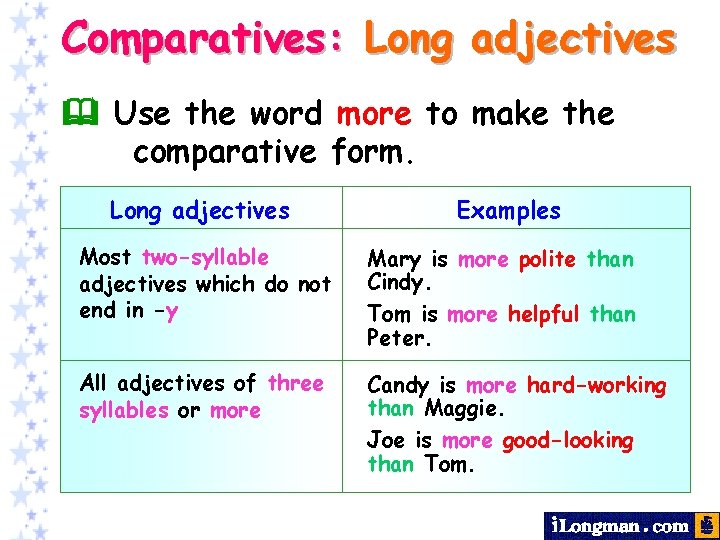 Comparatives: Long adjectives

Use the word more to make the comparative form.

| Long adjectives | Examples |
|---|---|
| Most two-syllable adjectives which do not end in -y | Mary is more polite than Cindy. Tom is more helpful than Peter. |
| All adjectives of three syllables or more | Candy is more hard-working than Maggie. Joe is more good-looking than Tom. |

iLongman.com